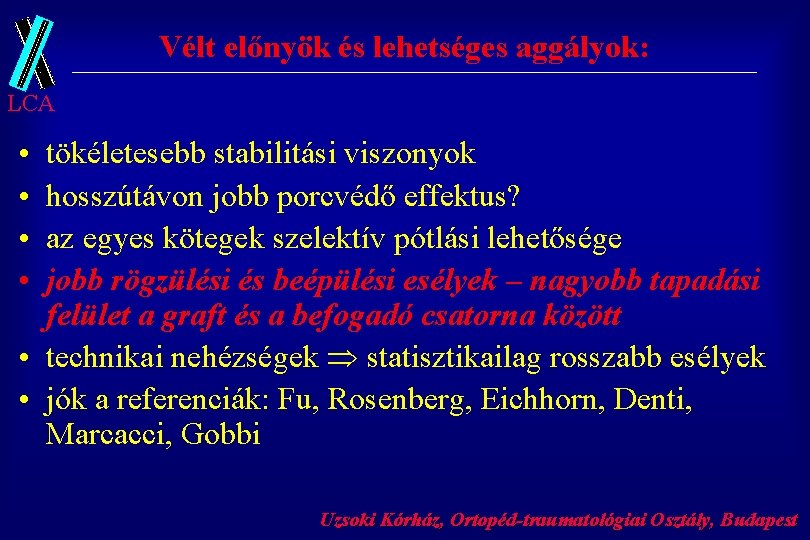 LCA

Vélt előnyök és lehetséges aggályok:

• tökéletesebb stabilitási viszonyok
• hosszútávon jobb porcvédő effektus?
• az egyes kötegek szelektív pótlási lehetősége
• jobb rögzülési és beépülési esélyek – nagyobb tapadási felület a graft és a befogadó csatorna között
• technikai nehézségek $\Rightarrow$ statisztikailag rosszabb esélyek
• jók a referenciák: Fu, Rosenberg, Eichhorn, Denti, Marcacci, Gobbi

Uzsoki Kórház, Ortopéd-traumatológiai Osztály, Budapest